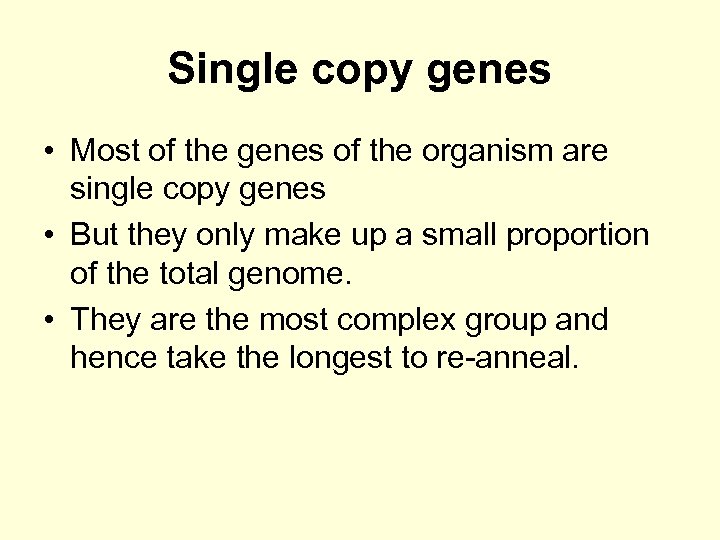 Single copy genes

• Most of the genes of the organism are single copy genes
• But they only make up a small proportion of the total genome.
• They are the most complex group and hence take the longest to re-anneal.